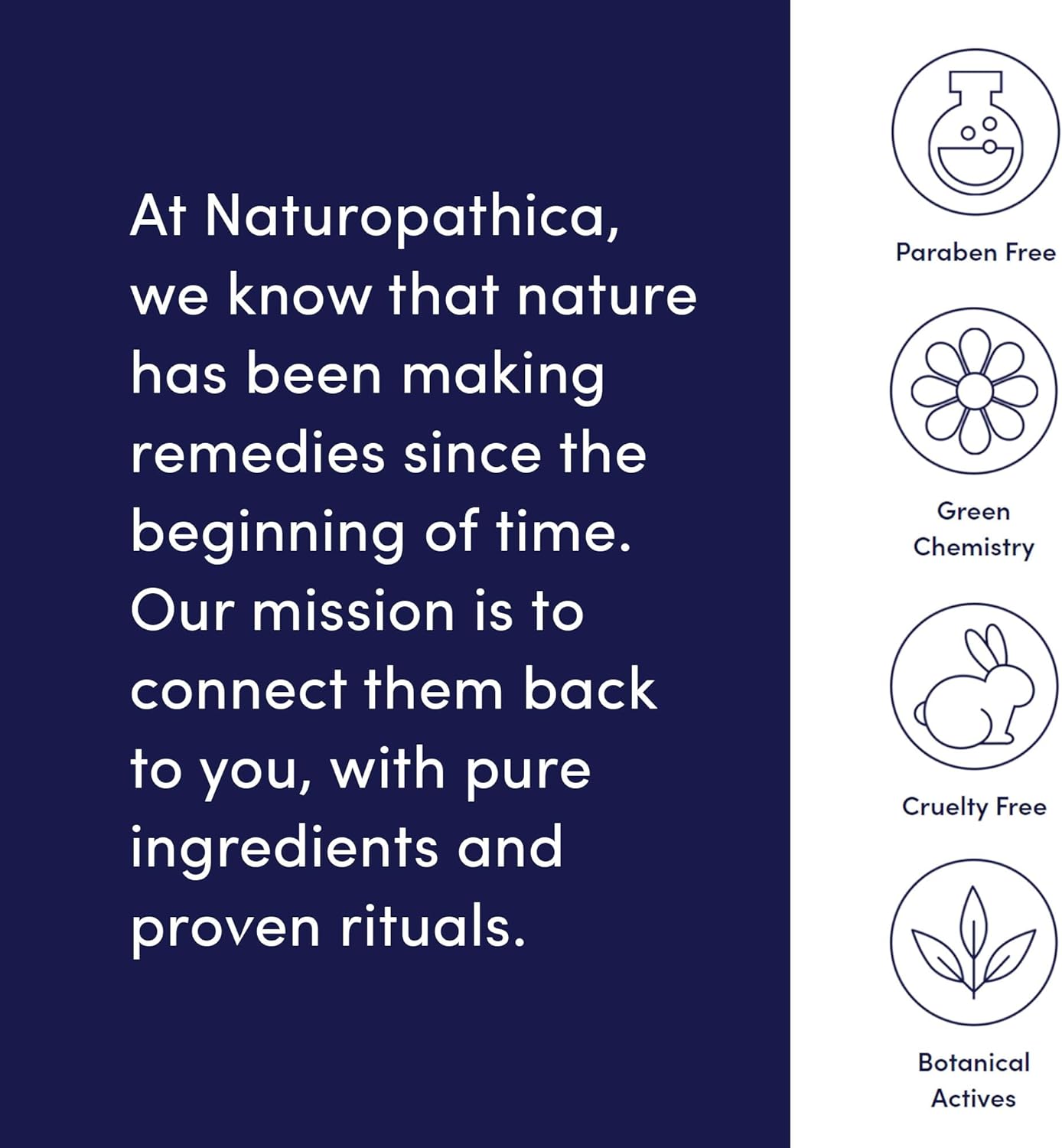 At Naturopathica, we know that nature has been making remedies since the beginning of time. Our mission is to connect them back to you, with pure ingredients and proven rituals.

Paraben Free

Green Chemistry

Cruelty Free

Botanical Actives